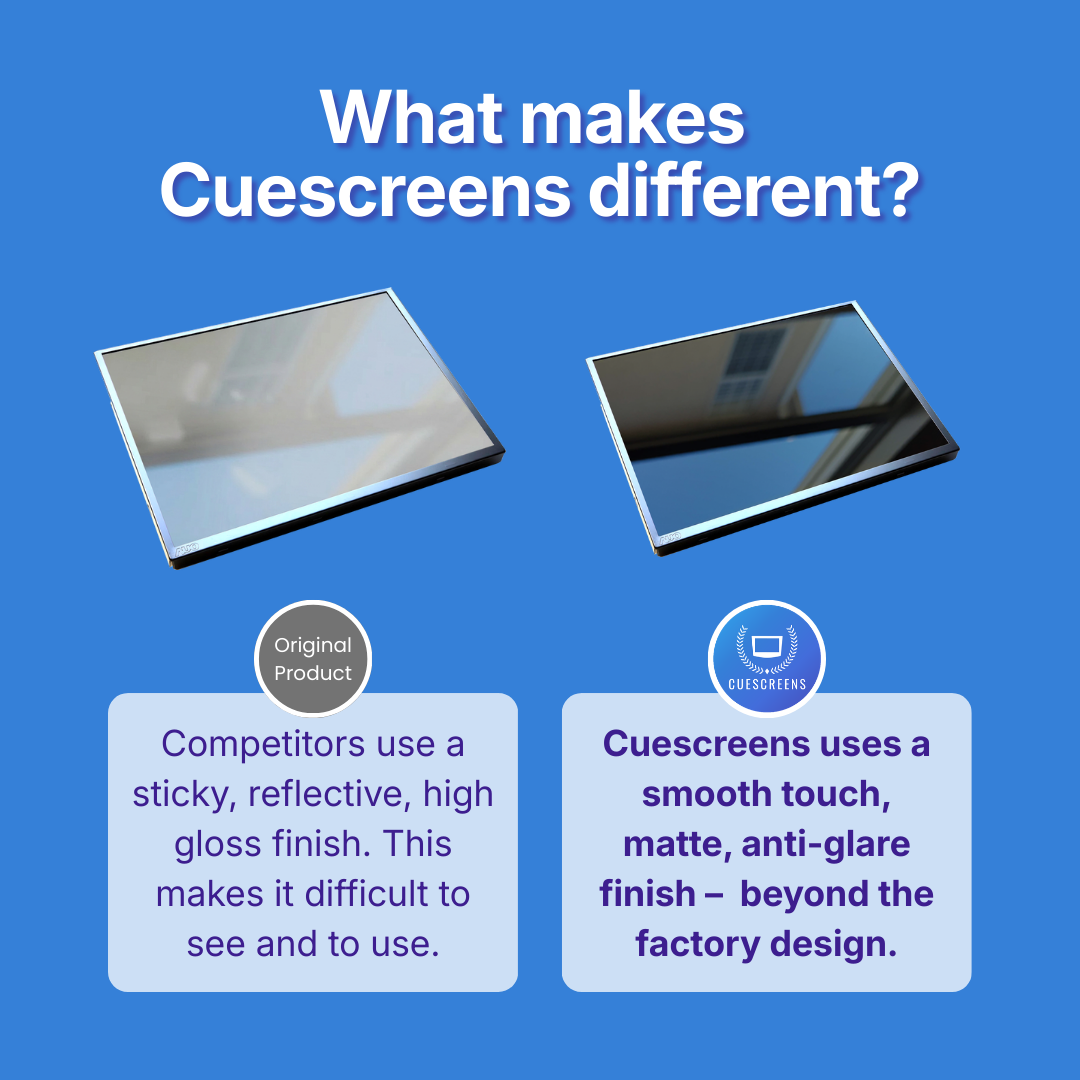 What makes Cuescreens different?

Original Product

Competitors use a sticky, reflective, high gloss finish. This makes it difficult to see and to use.

CUESCREENS

Cuescreens uses a smooth touch, matte, anti-glare finish – beyond the factory design.